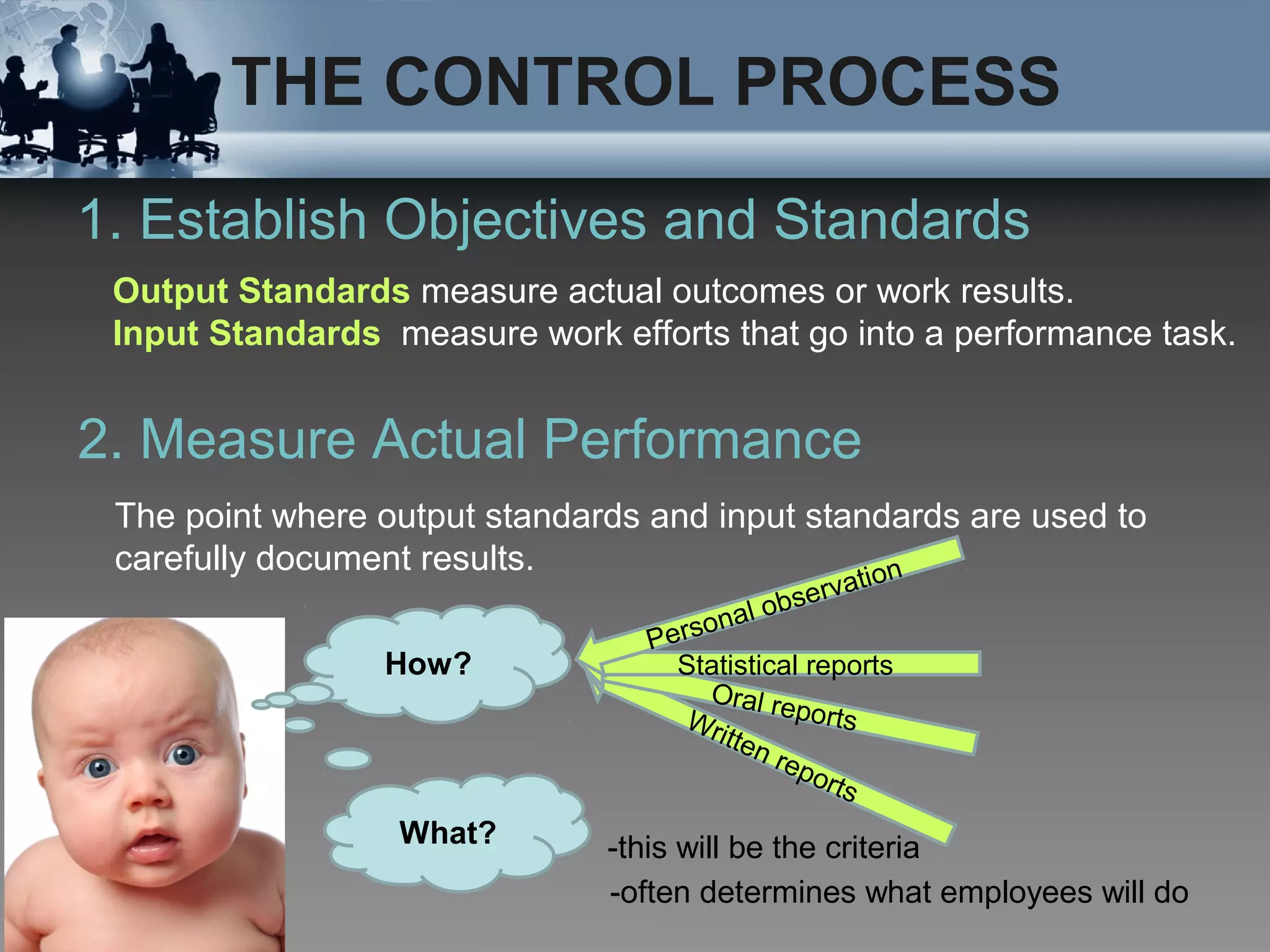 THE CONTROL PROCESS

1. Establish Objectives and Standards

Output Standards measure actual outcomes or work results.
Input Standards measure work efforts that go into a performance task.

2. Measure Actual Performance

The point where output standards and input standards are used to carefully document results.

How?

Personal observation
Statistical reports
Oral reports
Written reports

What?

-this will be the criteria
-often determines what employees will do